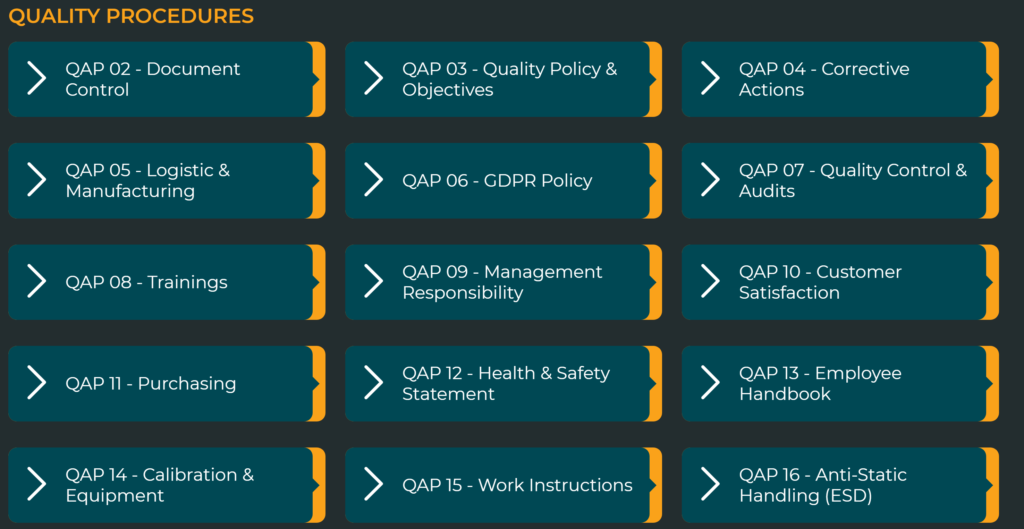 QUALITY PROCEDURES

QAP 02 - Document Control

QAP 03 - Quality Policy & Objectives

QAP 04 - Corrective Actions

QAP 05 - Logistic & Manufacturing

QAP 06 - GDPR Policy

QAP 07 - Quality Control & Audits

QAP 08 - Trainings

QAP 09 - Management Responsibility

QAP 10 - Customer Satisfaction

QAP 11 - Purchasing

QAP 12 - Health & Safety Statement

QAP 13 - Employee Handbook

QAP 14 - Calibration & Equipment

QAP 15 - Work Instructions

QAP 16 - Anti-Static Handling (ESD)